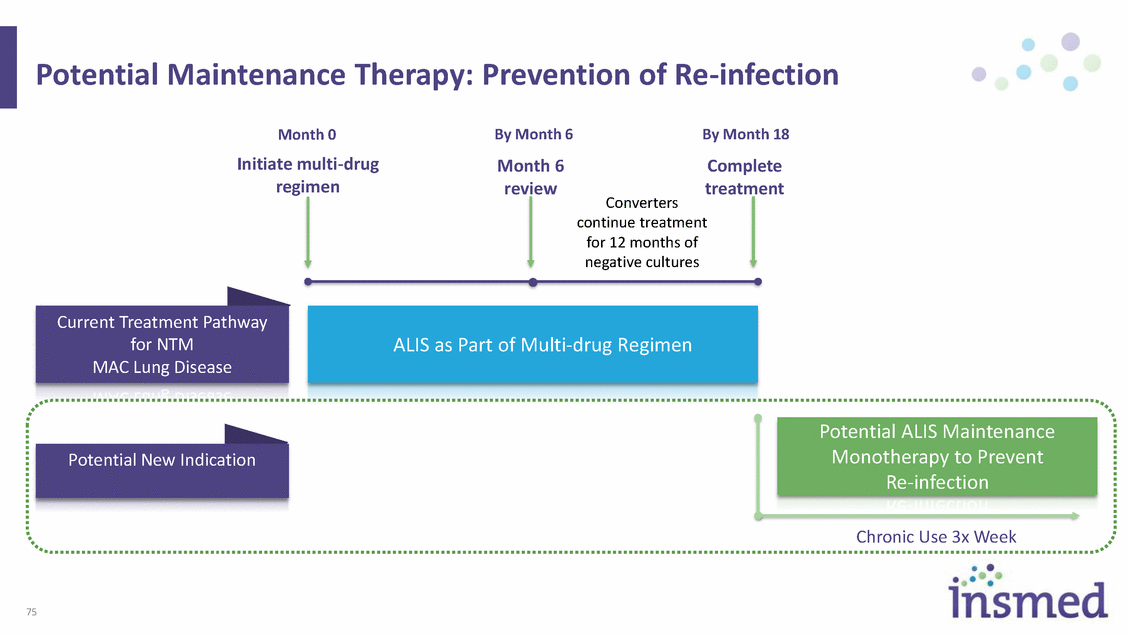 Potential Maintenance Therapy: Prevention of Re-infection

Month 0
Initiate multi-drug regimen

By Month 6
Month 6 review

By Month 18
Complete treatment

Converters continue treatment for 12 months of negative cultures

Current Treatment Pathway for NTM MAC Lung Disease

ALIS as Part of Multi-drug Regimen

Potential New Indication

Potential ALIS Maintenance Monotherapy to Prevent Re-infection

Chronic Use 3x Week

75

insmed